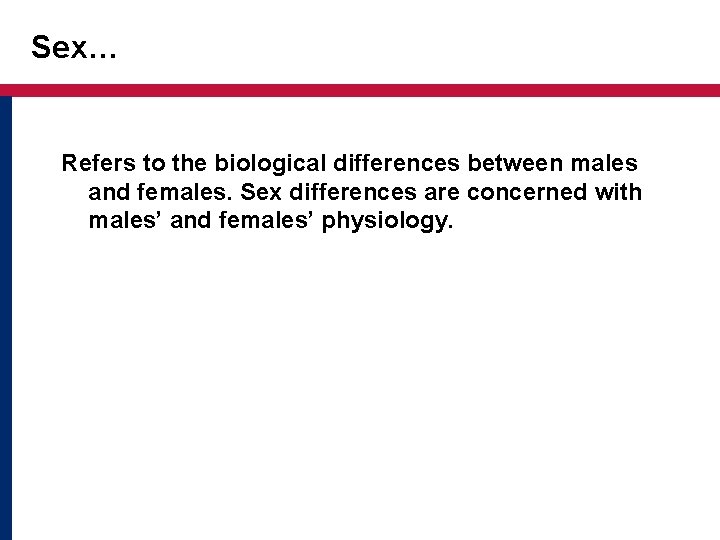 Sex…

Refers to the biological differences between males and females. Sex differences are concerned with males’ and females’ physiology.